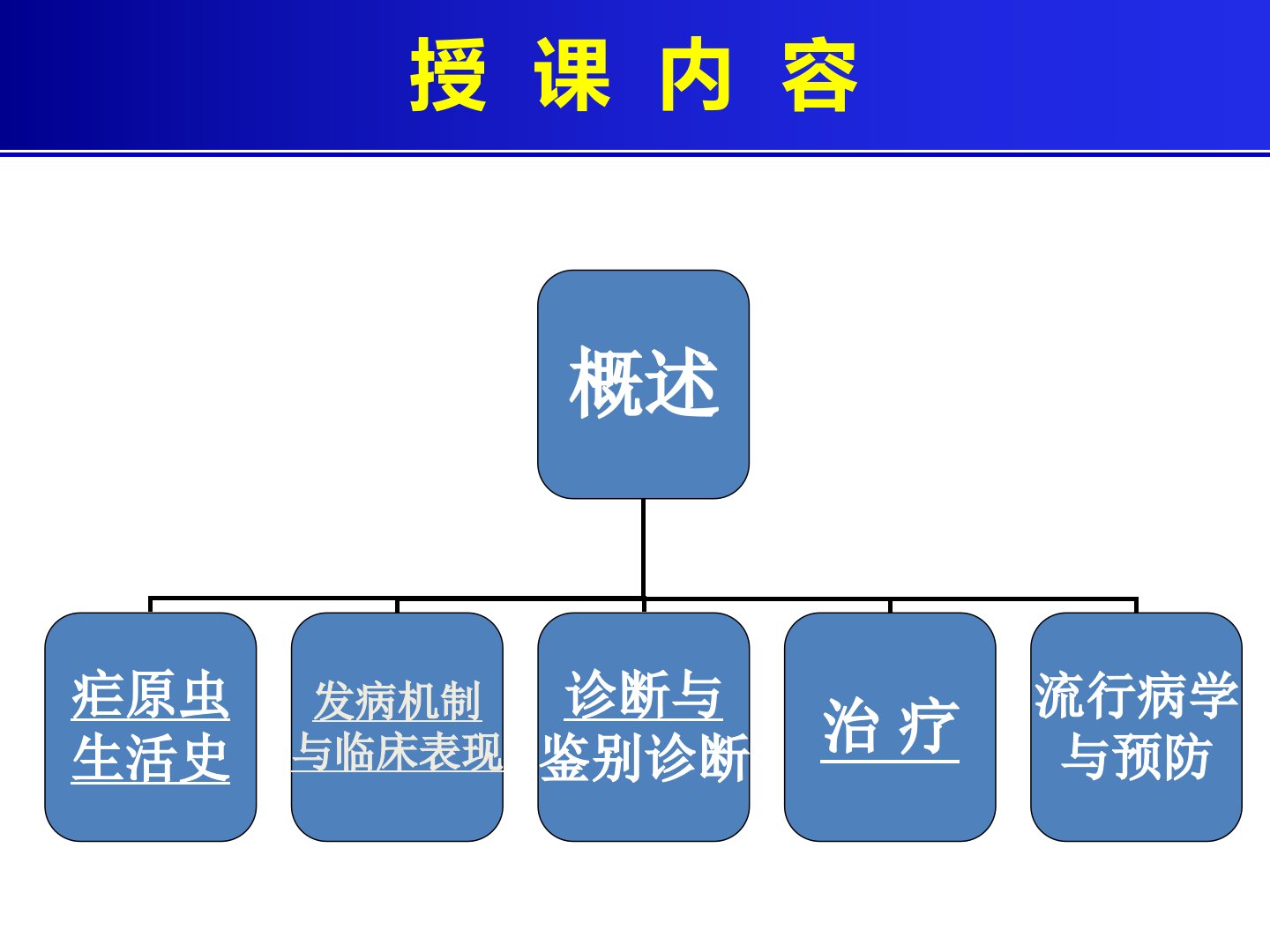 授 课 内 容

概述

疟原虫生活史

发病机制与临床表现

诊断与鉴别诊断

治 疗

流行病学与预防